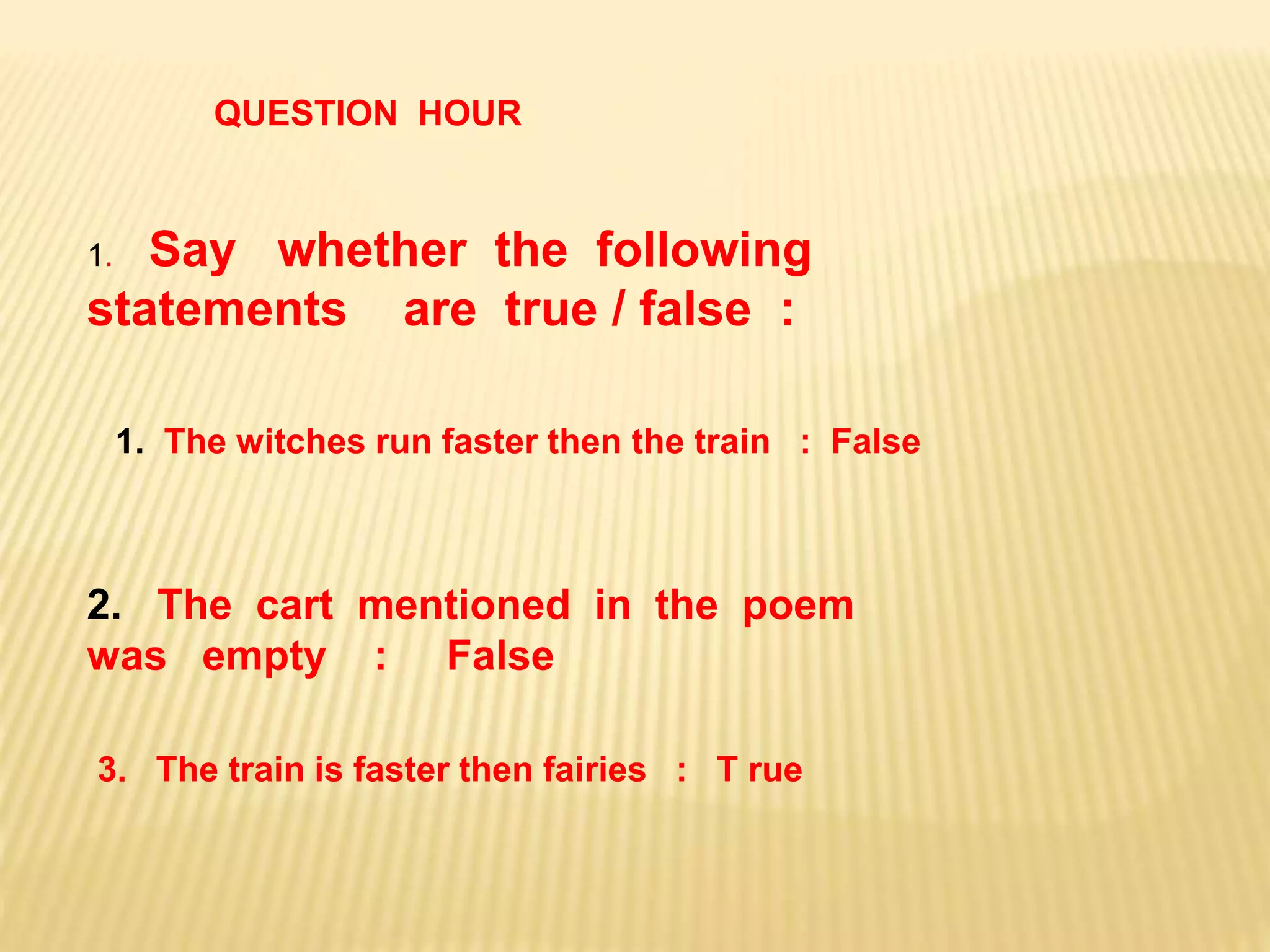 QUESTION HOUR

1. Say whether the following statements are true / false :

1. The witches run faster then the train : False

2. The cart mentioned in the poem was empty : False

3. The train is faster then fairies : T rue